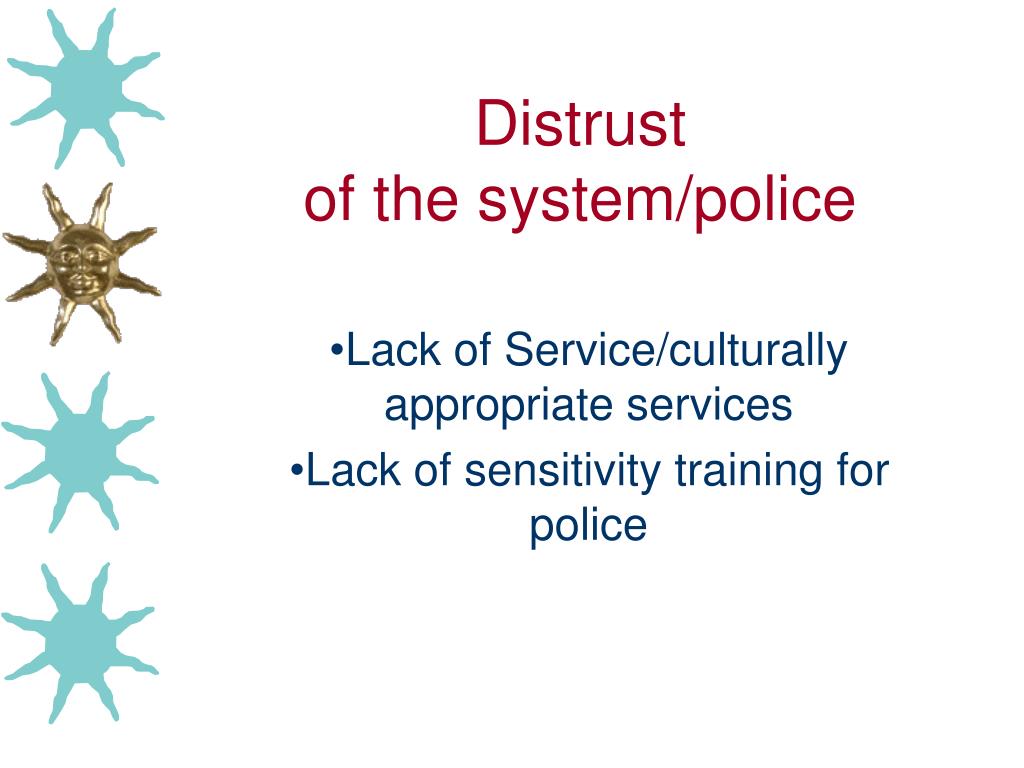 Distrust
of the system/police

•Lack of Service/culturally appropriate services

•Lack of sensitivity training for police